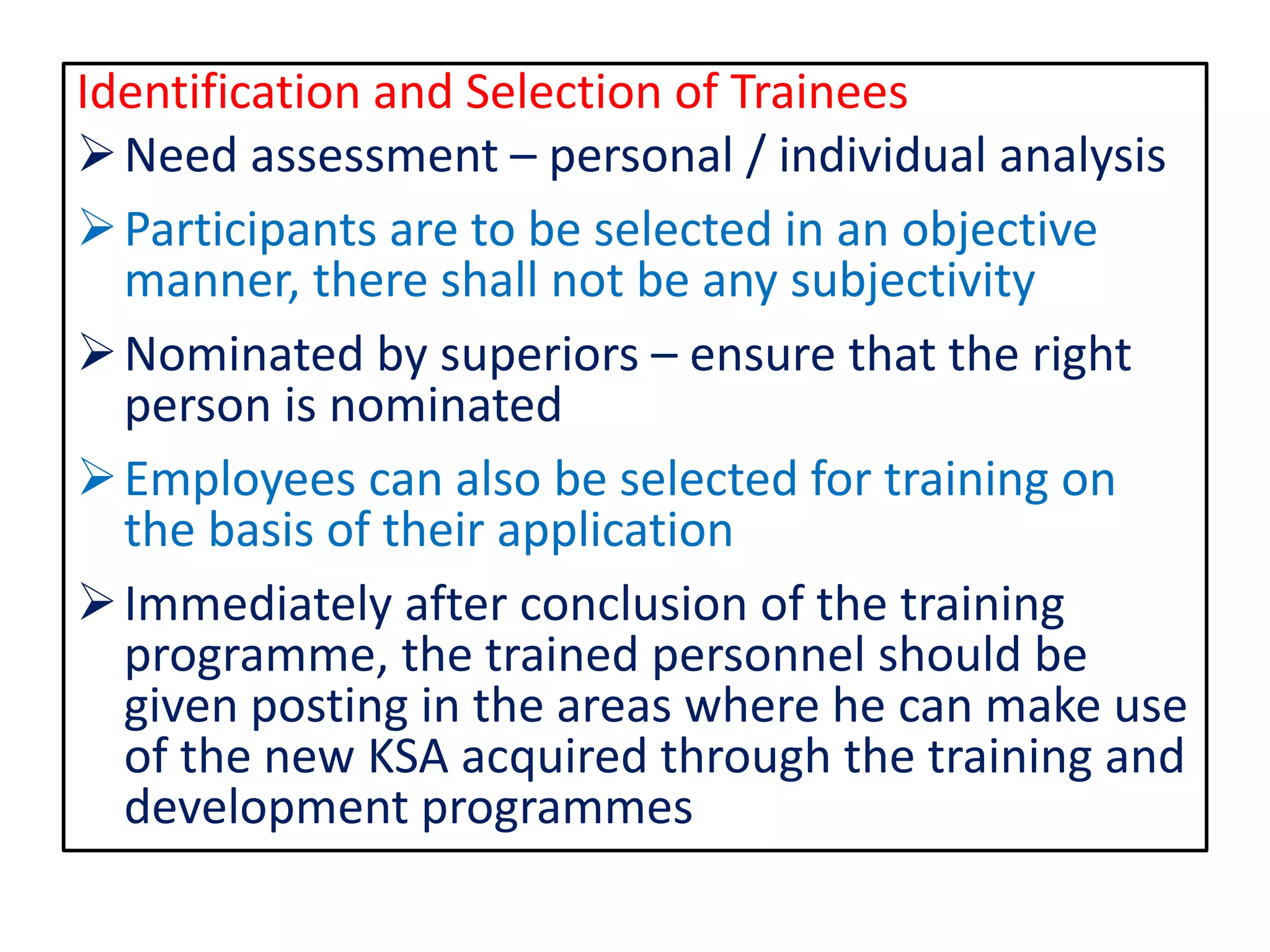 Identification and Selection of Trainees

➢ Need assessment – personal / individual analysis

➢ Participants are to be selected in an objective manner, there shall not be any subjectivity

➢ Nominated by superiors – ensure that the right person is nominated

➢ Employees can also be selected for training on the basis of their application

➢ Immediately after conclusion of the training programme, the trained personnel should be given posting in the areas where he can make use of the new KSA acquired through the training and development programmes